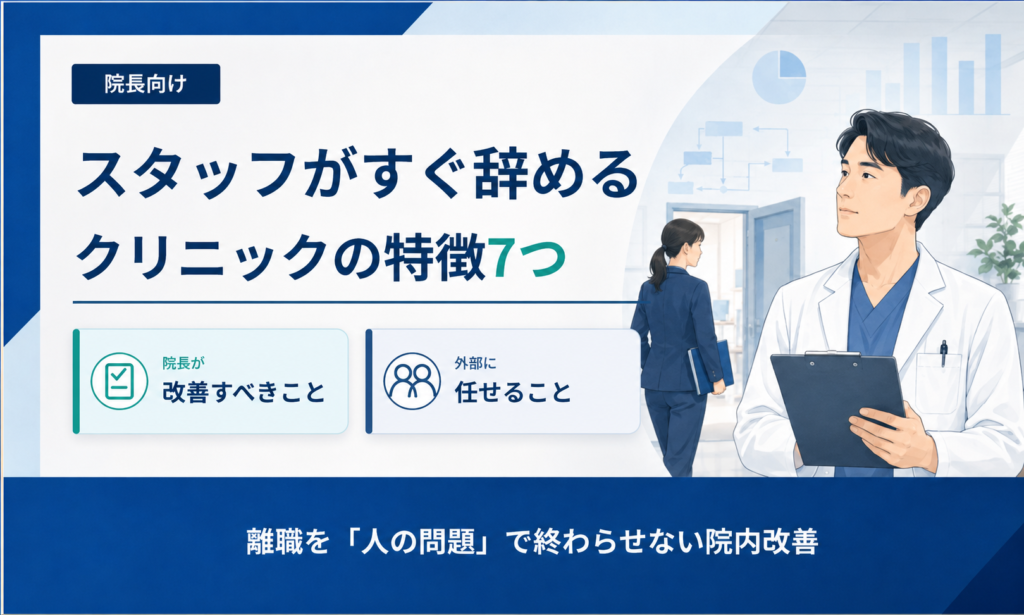 院長向け

スタッフがすぐ辞める
クリニックの特徴7つ

院長が
改善すべきこと

外部に
任せること

離職を「人の問題」で終わらせない院内改善